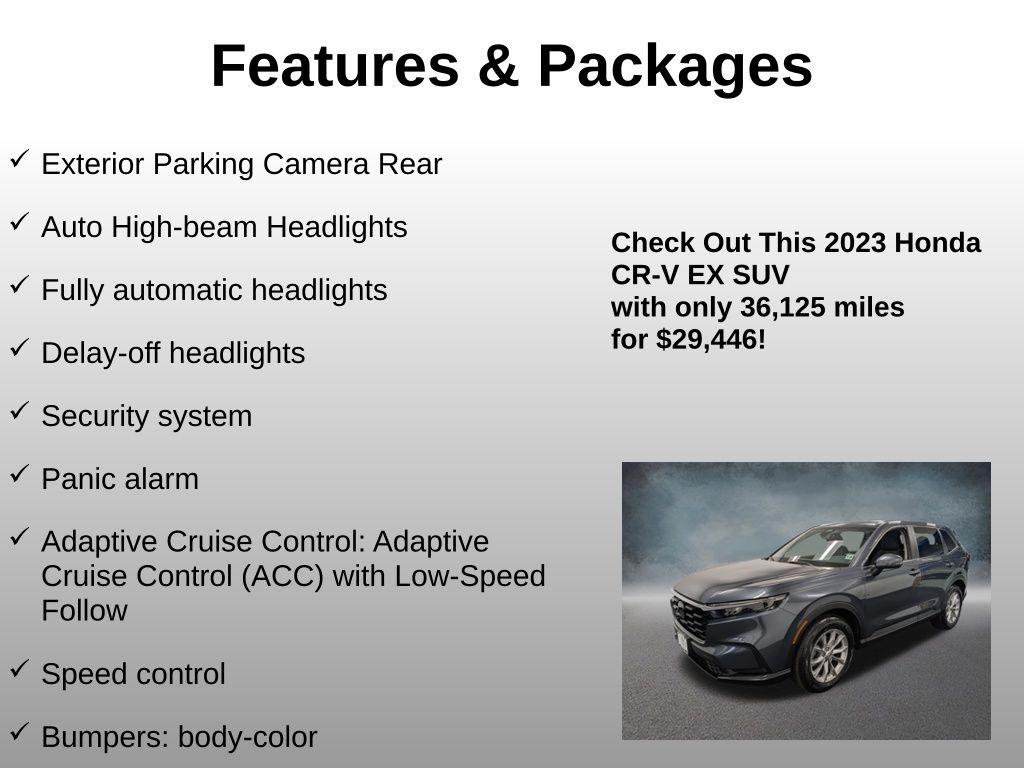 Features & Packages

✓ Exterior Parking Camera Rear

✓ Auto High-beam Headlights

✓ Fully automatic headlights

✓ Delay-off headlights

✓ Security system

✓ Panic alarm

✓ Adaptive Cruise Control: Adaptive Cruise Control (ACC) with Low-Speed Follow

✓ Speed control

✓ Bumpers: body-color

Check Out This 2023 Honda CR-V EX SUV with only 36,125 miles for $29,446!